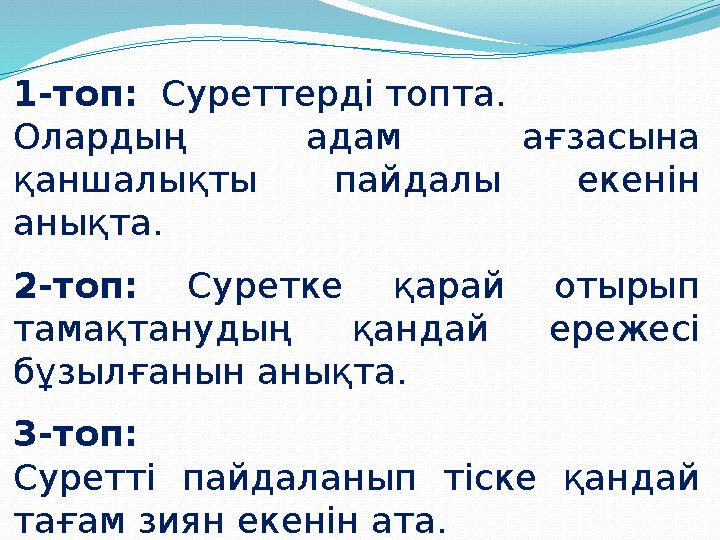 1-топ: Суреттерді топта. Олардың адам ағзасына қаншалықты пайдалы екенін анықта.

2-топ: Суретке қарай отырып тамақтанудың қандай ережесі бұзылғанын анықта.

3-топ:
Суретті пайдаланып тіске қандай тағам зиян екенін ата.